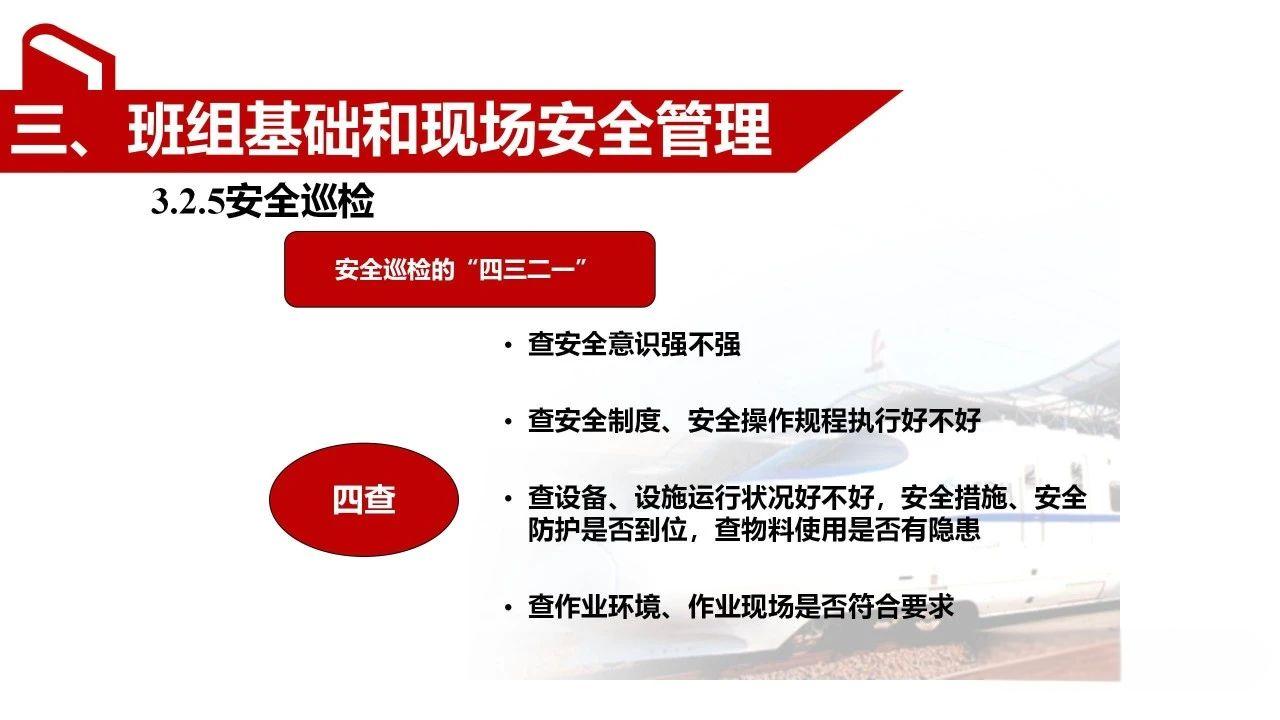 三、班组基础和现场安全管理

3.2.5安全巡检

安全巡检的“四三二一”

四查

• 查安全意识强不强

• 查安全制度、安全操作规程执行好不好

• 查设备、设施运行状况好不好，安全措施、安全防护是否到位，查物料使用是否有隐患

• 查作业环境、作业现场是否符合要求